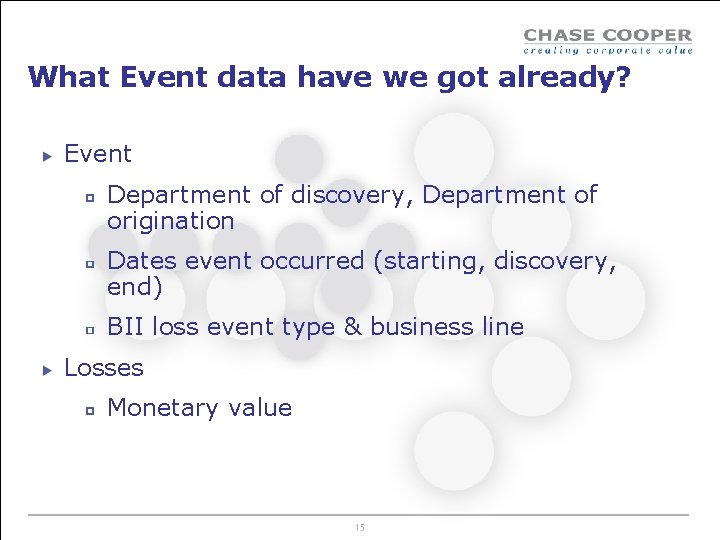 CHASE COOPER
creating corporate value

What Event data have we got already?

Event

Department of discovery, Department of origination

Dates event occurred (starting, discovery, end)

BII loss event type & business line

Losses

Monetary value

15